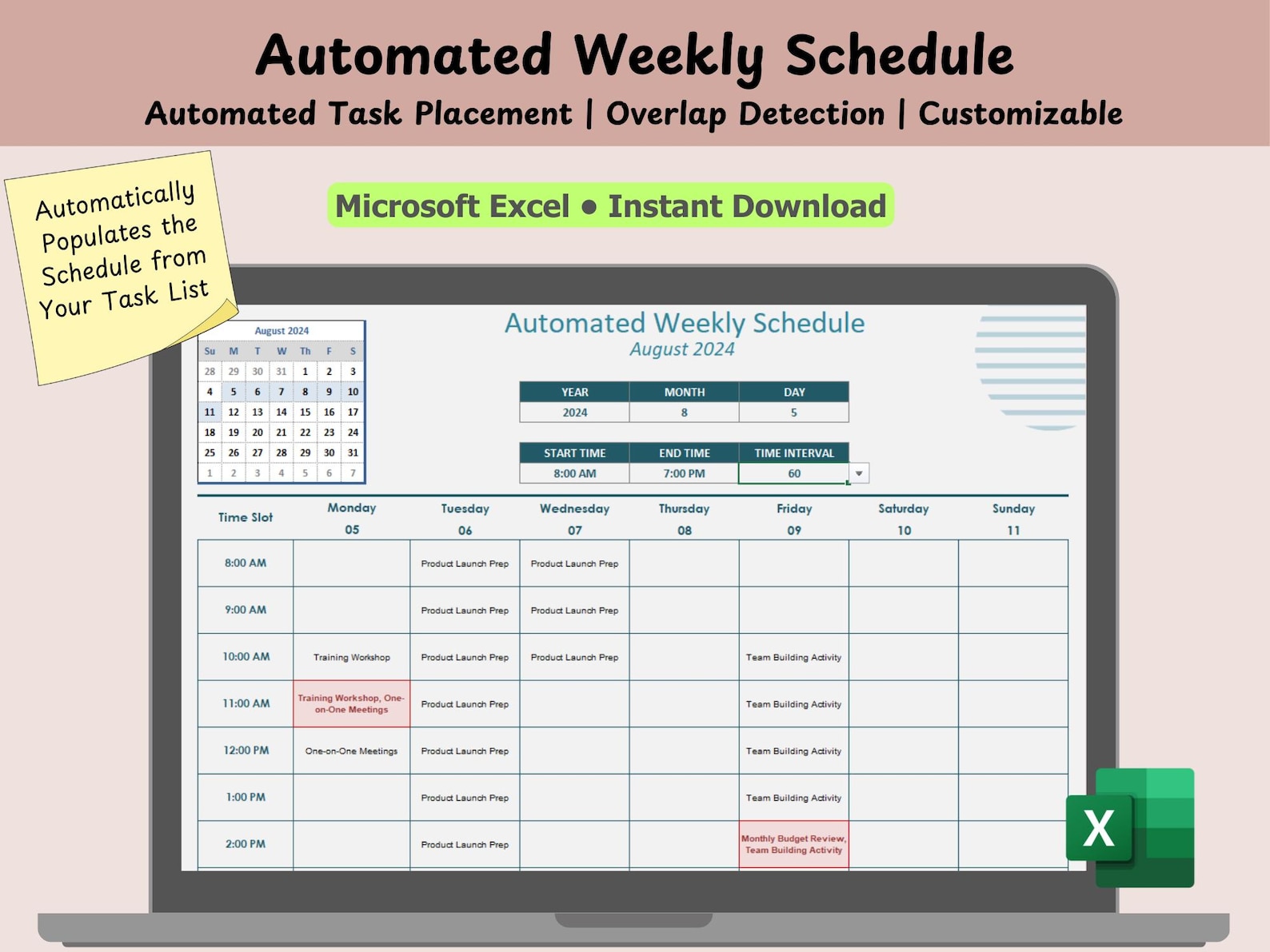 Automated Weekly Schedule

Automated Task Placement | Overlap Detection | Customizable

Automatically Populates the Schedule from Your Task List

Microsoft Excel • Instant Download

August 2024

| Su | M | T | W | Th | F | S |
|---|---|---|---|---|---|---|
| 28 | 29 | 30 | 31 | 1 | 2 | 3 |
| 4 | 5 | 6 | 7 | 8 | 9 | 10 |
| 11 | 12 | 13 | 14 | 15 | 16 | 17 |
| 18 | 19 | 20 | 21 | 22 | 23 | 24 |
| 25 | 26 | 27 | 28 | 29 | 30 | 31 |
| 1 | 2 | 3 | 4 | 5 | 6 | 7 |

Automated Weekly Schedule
August 2024

| YEAR | MONTH | DAY |
|---|---|---|
| 2024 | 8 | 5 |

| START TIME | END TIME | TIME INTERVAL |
|---|---|---|
| 8:00 AM | 7:00 PM | 60 |

| Time Slot | Monday 05 | Tuesday 06 | Wednesday 07 | Thursday 08 | Friday 09 | Saturday 10 | Sunday 11 |
|---|---|---|---|---|---|---|---|
| 8:00 AM | | Product Launch Prep | Product Launch Prep | | | | |
| 9:00 AM | | Product Launch Prep | Product Launch Prep | | | | |
| 10:00 AM | Training Workshop | Product Launch Prep | Product Launch Prep | | Team Building Activity | | |
| 11:00 AM | Training Workshop, One-on-One Meetings | Product Launch Prep | | | Team Building Activity | | |
| 12:00 PM | One-on-One Meetings | Product Launch Prep | | | Team Building Activity | | |
| 1:00 PM | | Product Launch Prep | | | Team Building Activity | | |
| 2:00 PM | | Product Launch Prep | | | Monthly Budget Review, Team Building Activity | | |

X